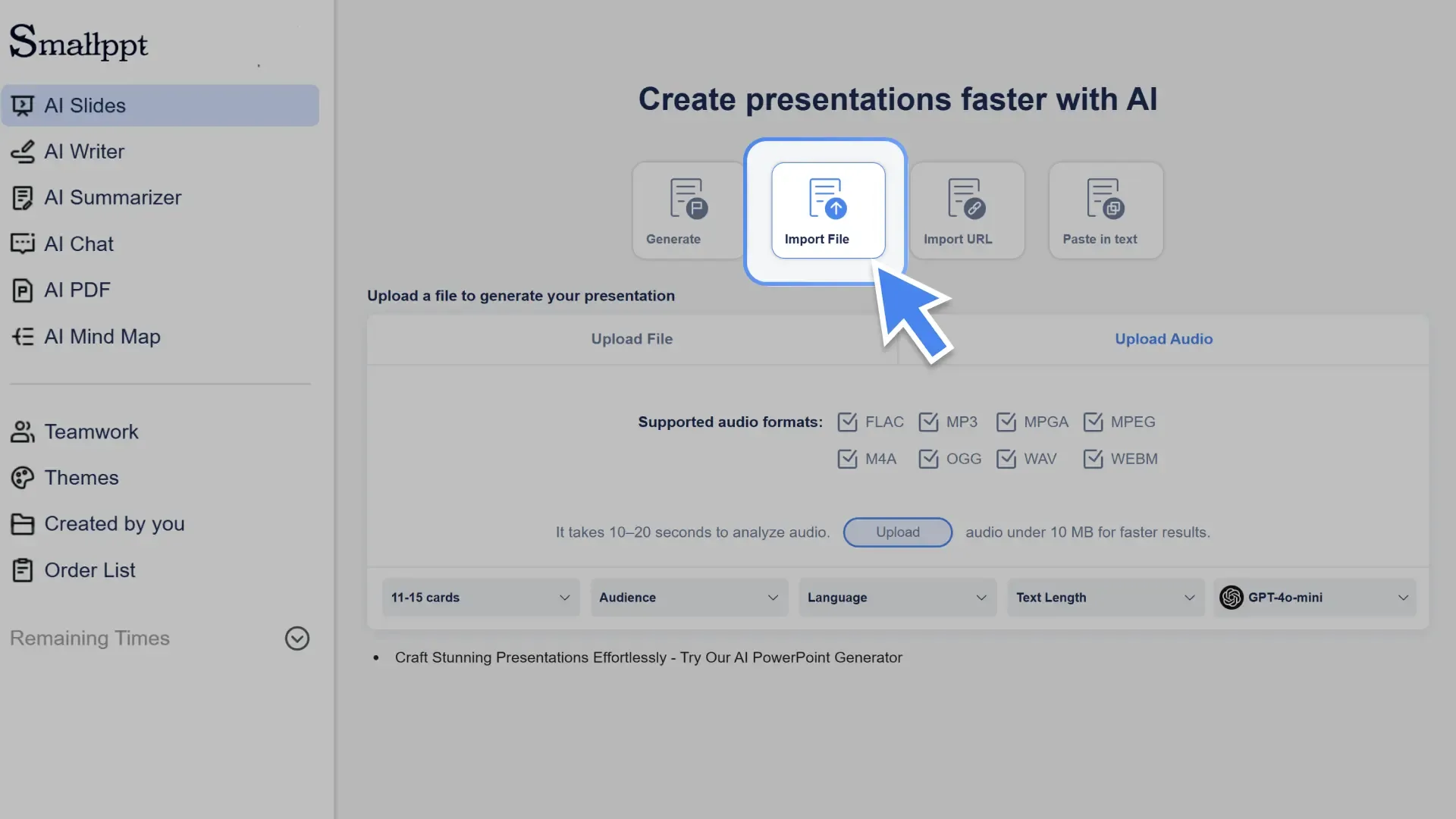 Smallppt

AI Slides
AI Writer
AI Summarizer
AI Chat
AI PDF
AI Mind Map

Teamwork
Themes
Created by you
Order List

Remaining Times

Create presentations faster with AI

Generate
Import File
Import URL
Paste in text

Upload a file to generate your presentation

Upload File
Upload Audio

Supported audio formats: FLAC MP3 MPGA MPEG M4A OGG WAV WEBM

It takes 10–20 seconds to analyze audio. Upload audio under 10 MB for faster results.

11-15 cards
Audience
Language
Text Length
GPT-4o-mini

• Craft Stunning Presentations Effortlessly - Try Our AI PowerPoint Generator